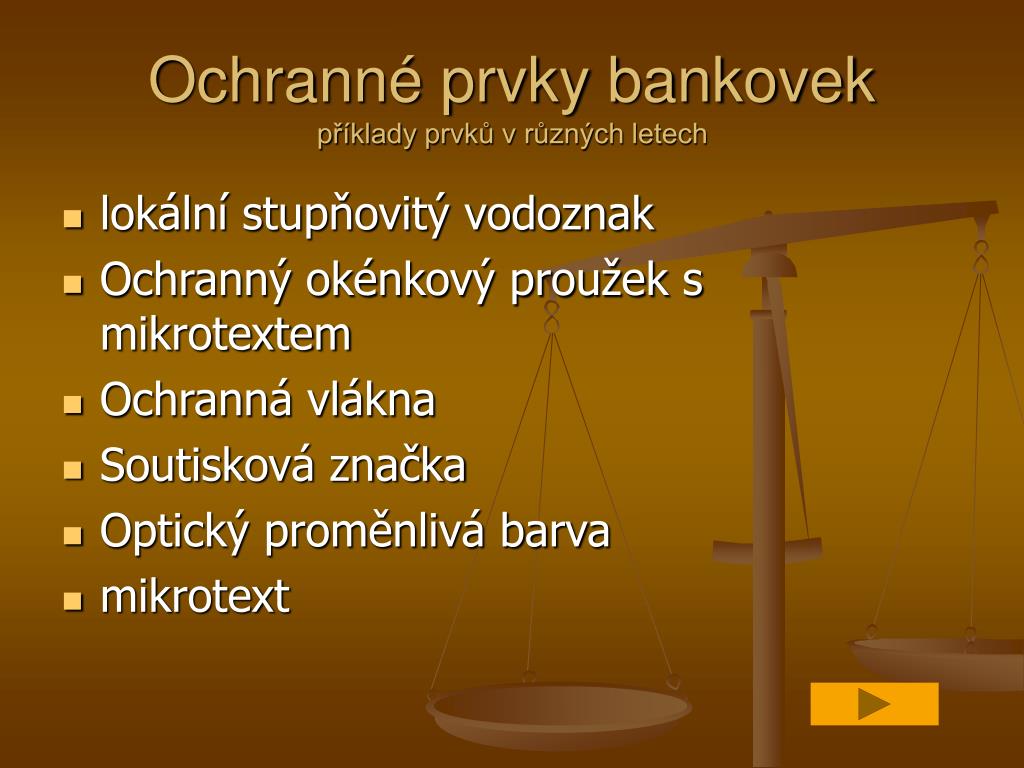 Ochranné prvky bankovek
příklady prvků v různých letech

- lokální stupňovitý vodoznak
- Ochranný okénkový proužek s mikrotextem
- Ochranná vlákna
- Soutisková značka
- Optický proměnlivá barva
- mikrotext